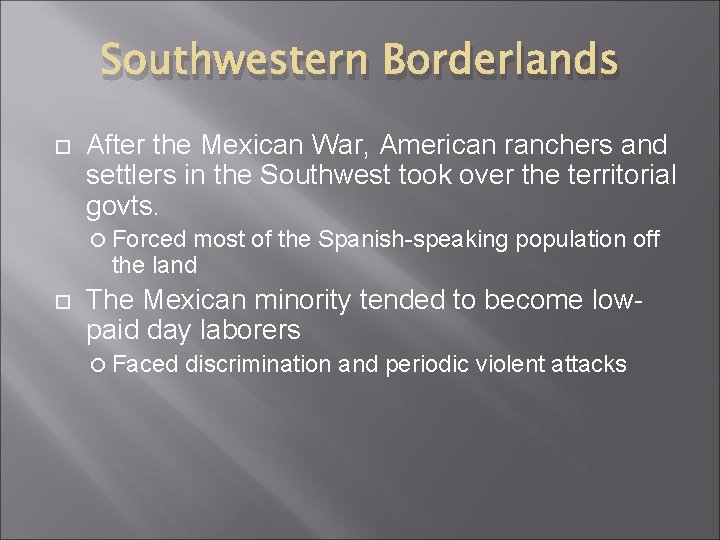 Southwestern Borderlands

After the Mexican War, American ranchers and settlers in the Southwest took over the territorial govts.

Forced most of the Spanish-speaking population off the land

The Mexican minority tended to become low-paid day laborers

Faced discrimination and periodic violent attacks